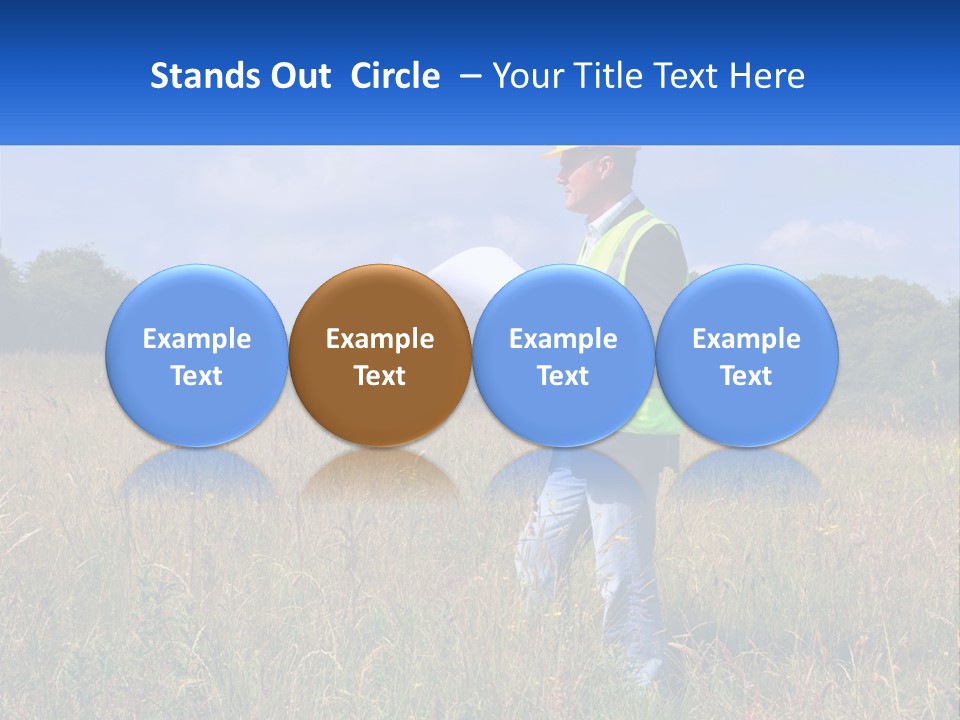 Stands Out Circle – Your Title Text Here

Example Text

Example Text

Example Text

Example Text